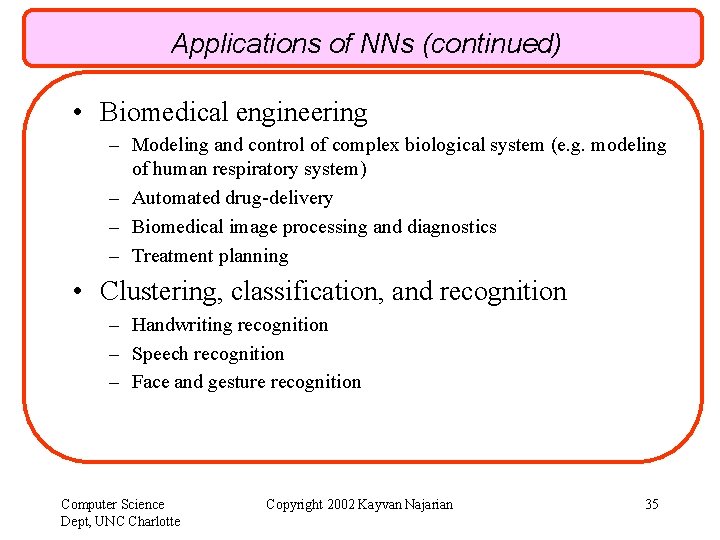 Applications of NNs (continued)

• Biomedical engineering
– Modeling and control of complex biological system (e.g. modeling of human respiratory system)
– Automated drug-delivery
– Biomedical image processing and diagnostics
– Treatment planning

• Clustering, classification, and recognition
– Handwriting recognition
– Speech recognition
– Face and gesture recognition

Computer Science Dept, UNC Charlotte

Copyright 2002 Kayvan Najarian

35